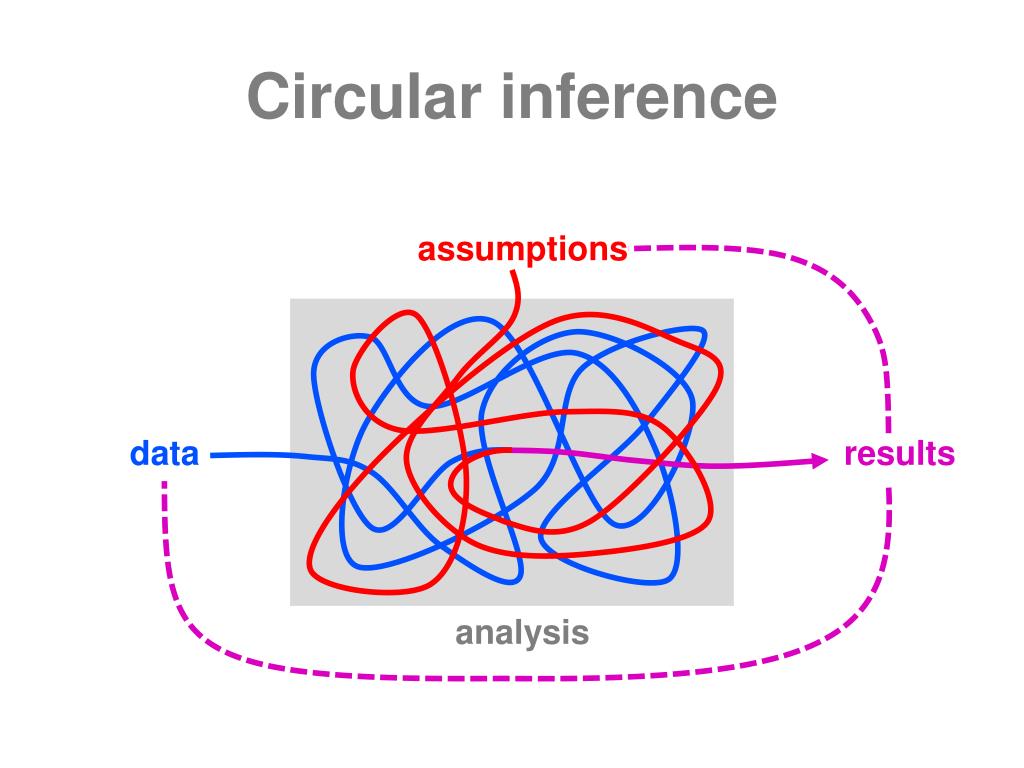 Circular inference

assumptions

data

results

analysis